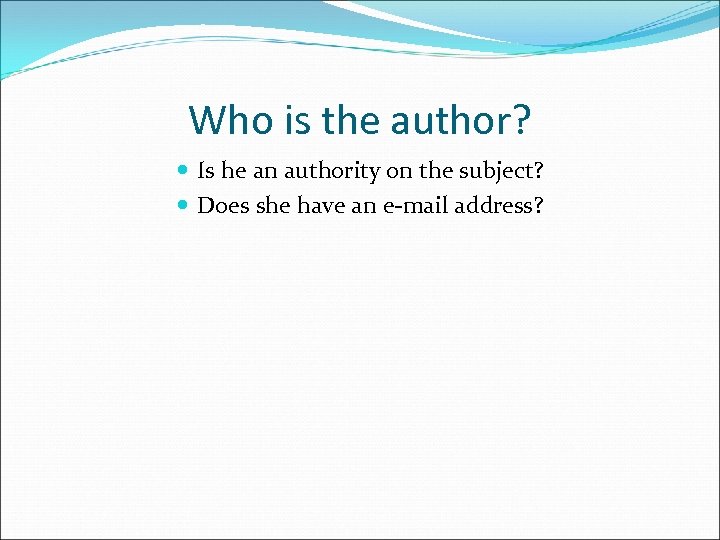 Who is the author?

- Is he an authority on the subject?
- Does she have an e-mail address?